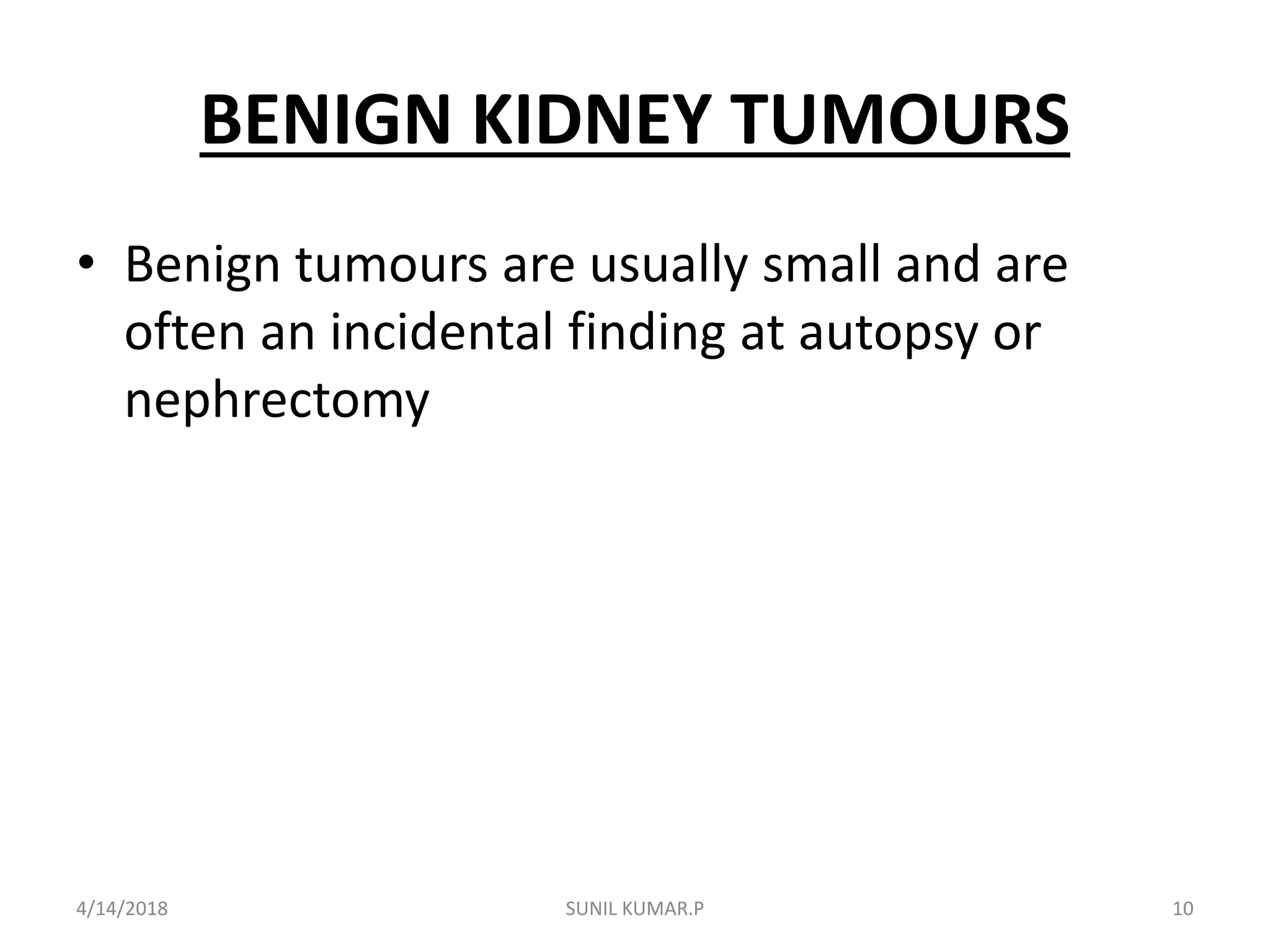 BENIGN KIDNEY TUMOURS

• Benign tumours are usually small and are often an incidental finding at autopsy or nephrectomy

4/14/2018 SUNIL KUMAR.P 10